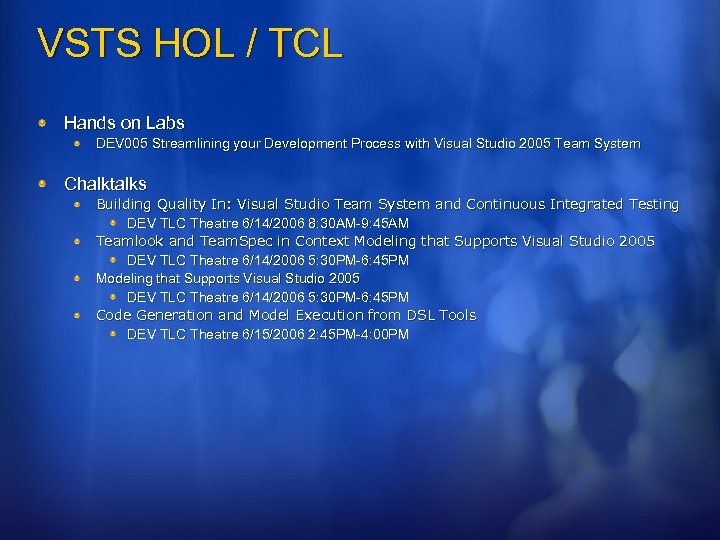 VSTS HOL / TCL

Hands on Labs

DEV005 Streamlining your Development Process with Visual Studio 2005 Team System

Chalktalks

Building Quality In: Visual Studio Team System and Continuous Integrated Testing

DEV TLC Theatre 6/14/2006 8:30AM-9:45AM

Teamlook and TeamSpec in Context Modeling that Supports Visual Studio 2005

DEV TLC Theatre 6/14/2006 5:30PM-6:45PM

Modeling that Supports Visual Studio 2005

DEV TLC Theatre 6/14/2006 5:30PM-6:45PM

Code Generation and Model Execution from DSL Tools

DEV TLC Theatre 6/15/2006 2:45PM-4:00PM